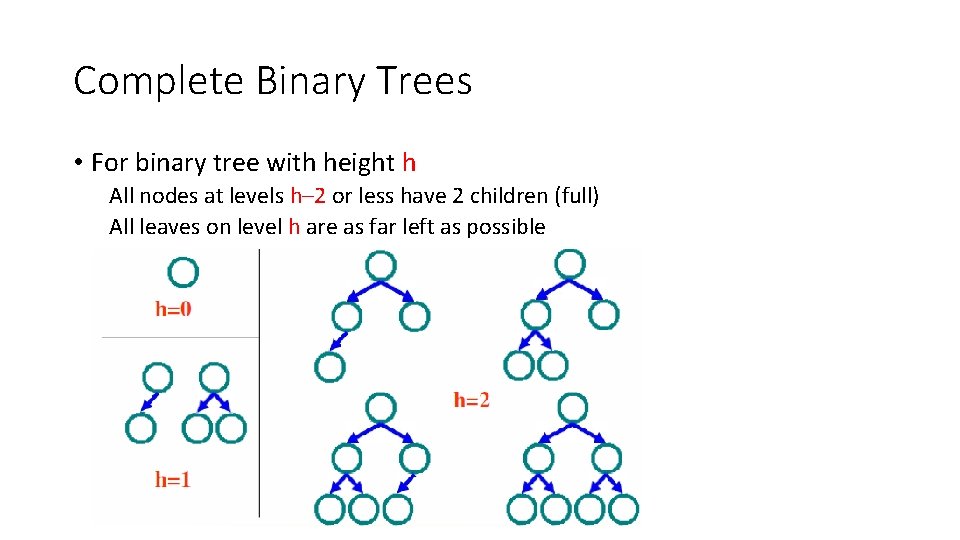 Complete Binary Trees

• For binary tree with height h

All nodes at levels h–2 or less have 2 children (full)

All leaves on level h are as far left as possible

h=0

h=1

h=2